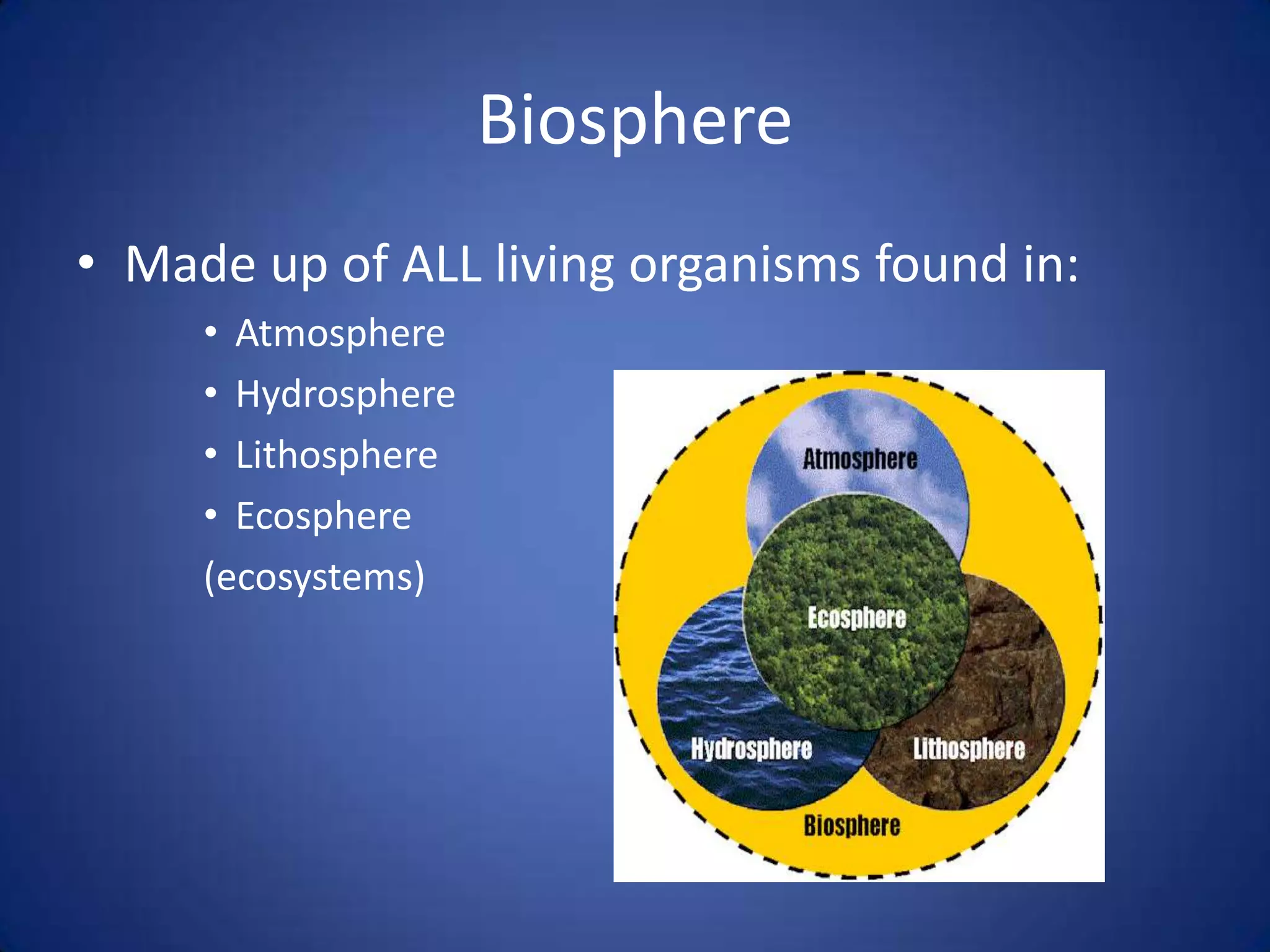 Biosphere

• Made up of ALL living organisms found in:

• Atmosphere
• Hydrosphere
• Lithosphere
• Ecosphere (ecosystems)

Atmosphere
Ecosphere
Hydrosphere
Lithosphere
Biosphere